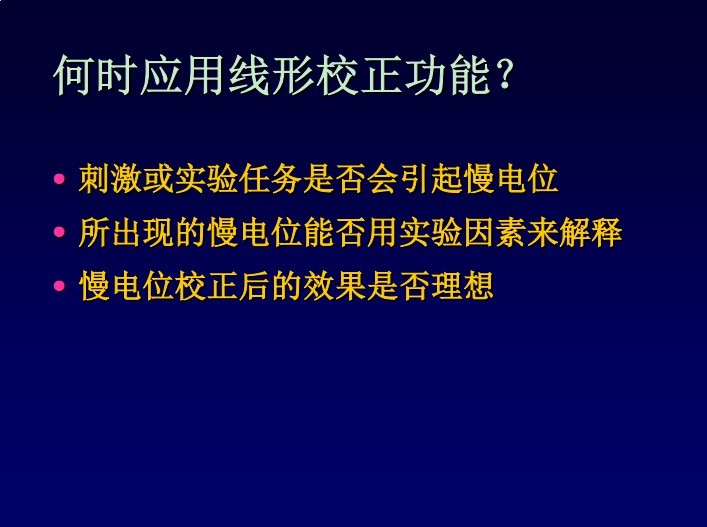 何时应用线形校正功能？

• 刺激或实验任务是否会引起慢电位
• 所出现的慢电位能否用实验因素来解释
• 慢电位校正后的效果是否理想